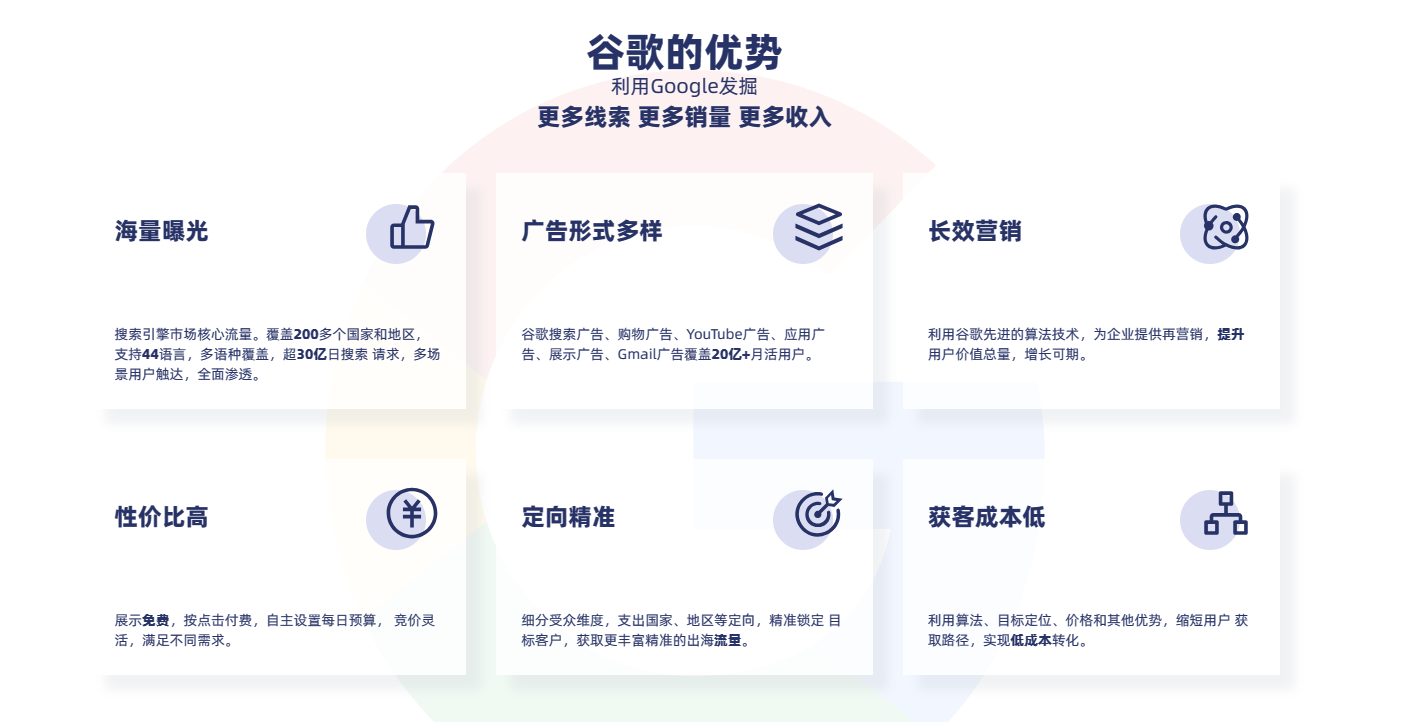 谷歌的优势
利用Google发掘
更多线索 更多销量 更多收入

海量曝光

搜索引擎市场核心流量。覆盖200多个国家和地区，支持44语言，多语种覆盖，超30亿日搜索 请求，多场景用户触达，全面渗透。

广告形式多样

谷歌搜索广告、购物广告、YouTube广告、应用广告、展示广告、Gmail广告覆盖20亿+月活用户。

长效营销

利用谷歌先进的算法技术，为企业提供再营销，提升用户价值总量，增长可期。

性价比高

展示免费，按点击付费，自主设置每日预算， 竞价灵活，满足不同需求。

定向精准

细分受众维度，支出国家、地区等定向，精准锁定 目标客户，获取更丰富精准的出海流量。

获客成本低

利用算法、目标定位、价格和其他优势，缩短用户 获取路径，实现低成本转化。